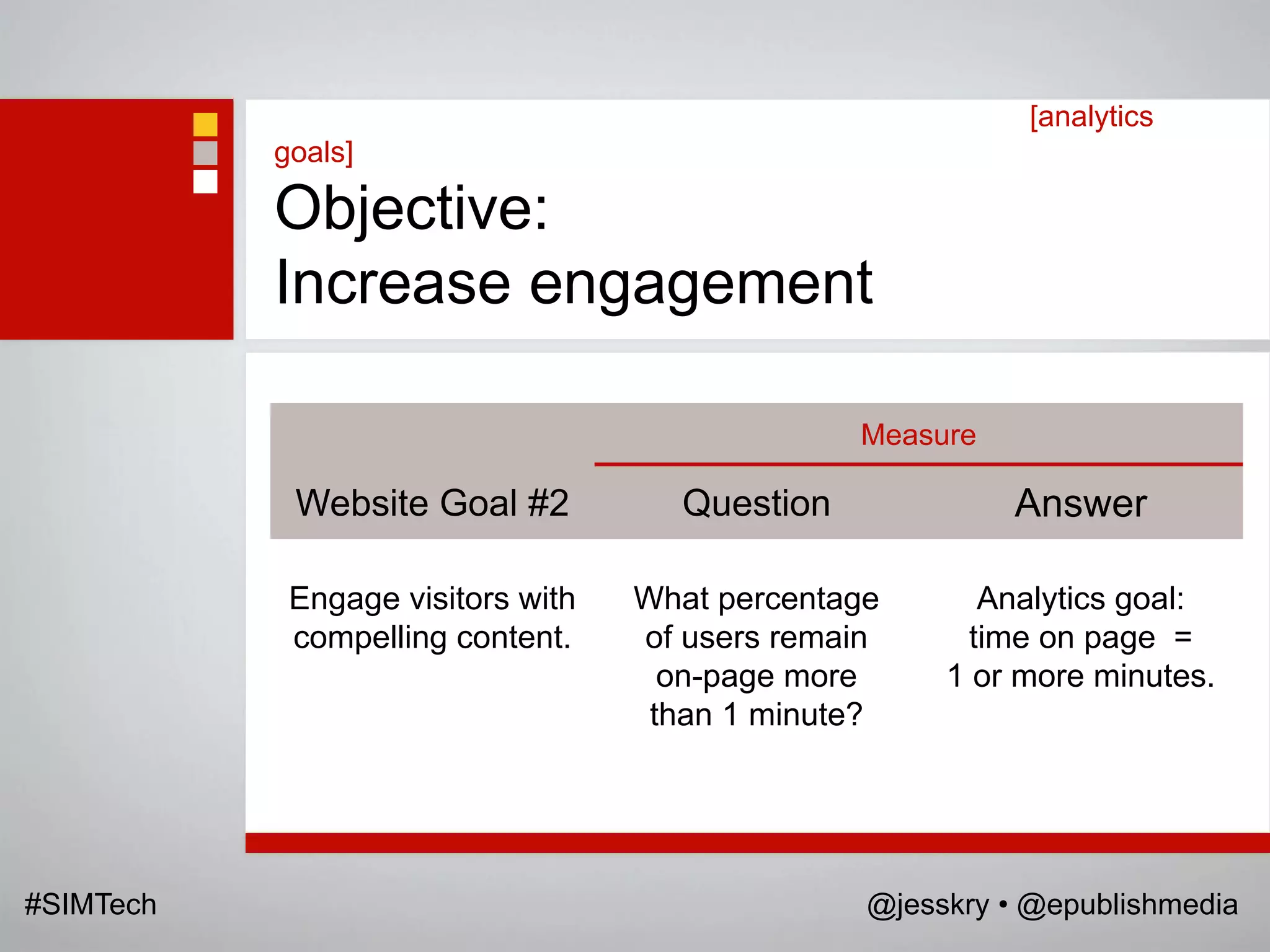 [analytics goals]

Objective:
Increase engagement

| | Measure | |
|---|---|---|
| Website Goal #2 | Question | Answer |
| Engage visitors with compelling content. | What percentage of users remain on-page more than 1 minute? | Analytics goal: time on page = 1 or more minutes. |

#SIMTech

@jesskry • @epublishmedia